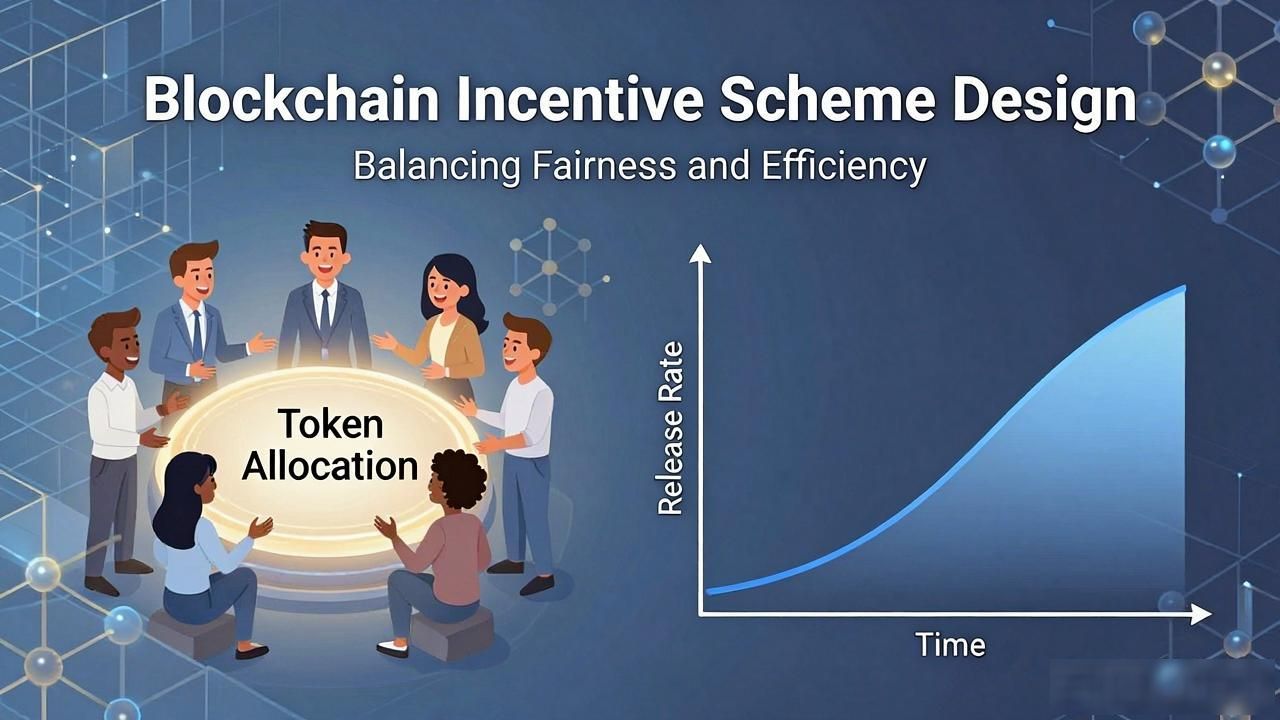 Blockchain Incentive Scheme Design
Balancing Fairness and Efficiency

Token Allocation

Release Rate

Time